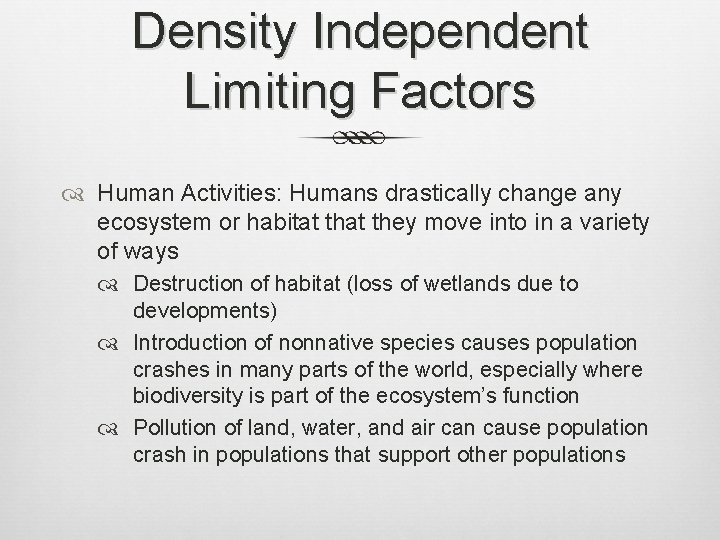 Density Independent Limiting Factors

Human Activities: Humans drastically change any ecosystem or habitat that they move into in a variety of ways

Destruction of habitat (loss of wetlands due to developments)

Introduction of nonnative species causes population crashes in many parts of the world, especially where biodiversity is part of the ecosystem's function

Pollution of land, water, and air can cause population crash in populations that support other populations